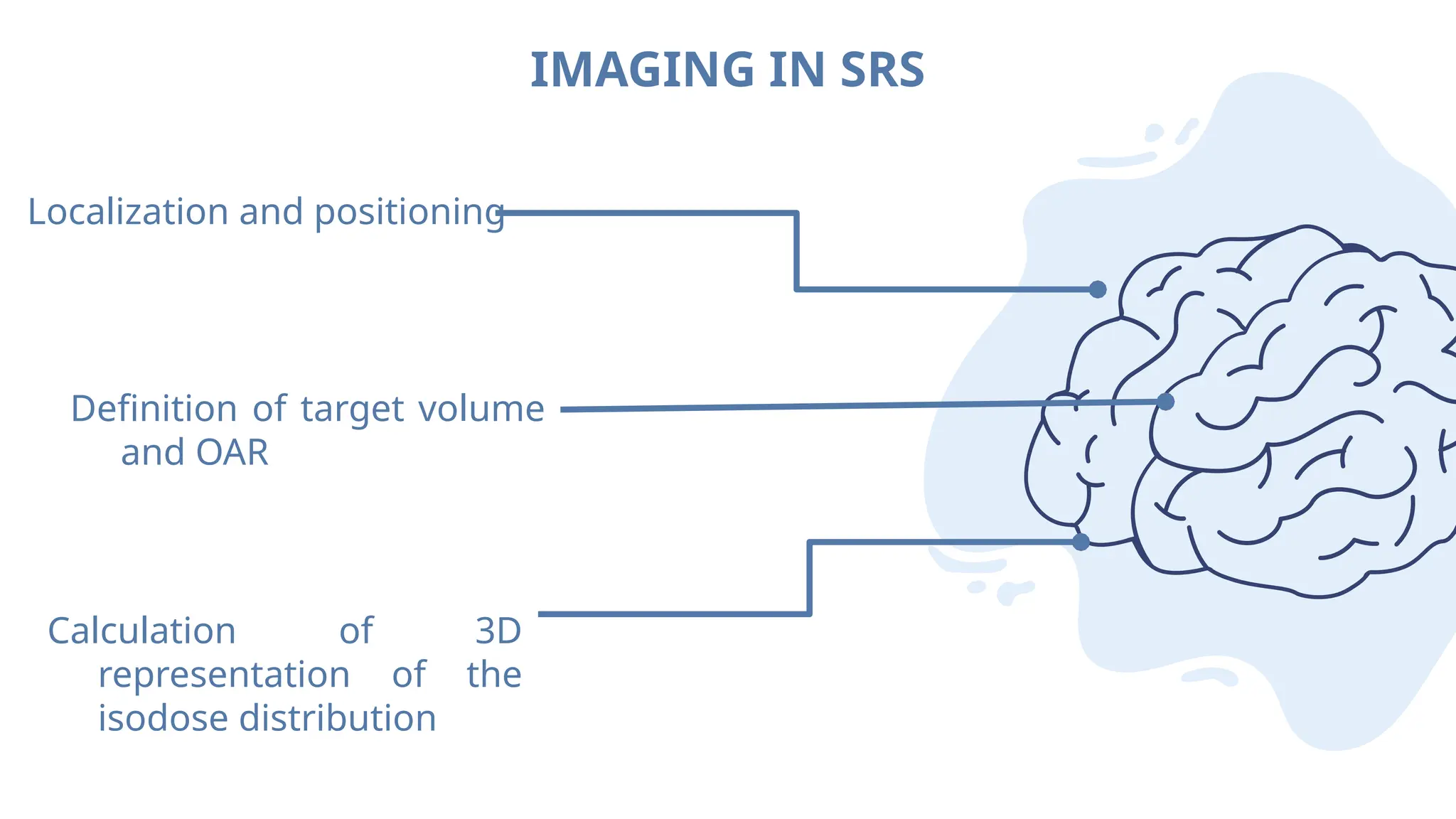 IMAGING IN SRS

Localization and positioning

Definition of target volume and OAR

Calculation of 3D representation of the isodose distribution